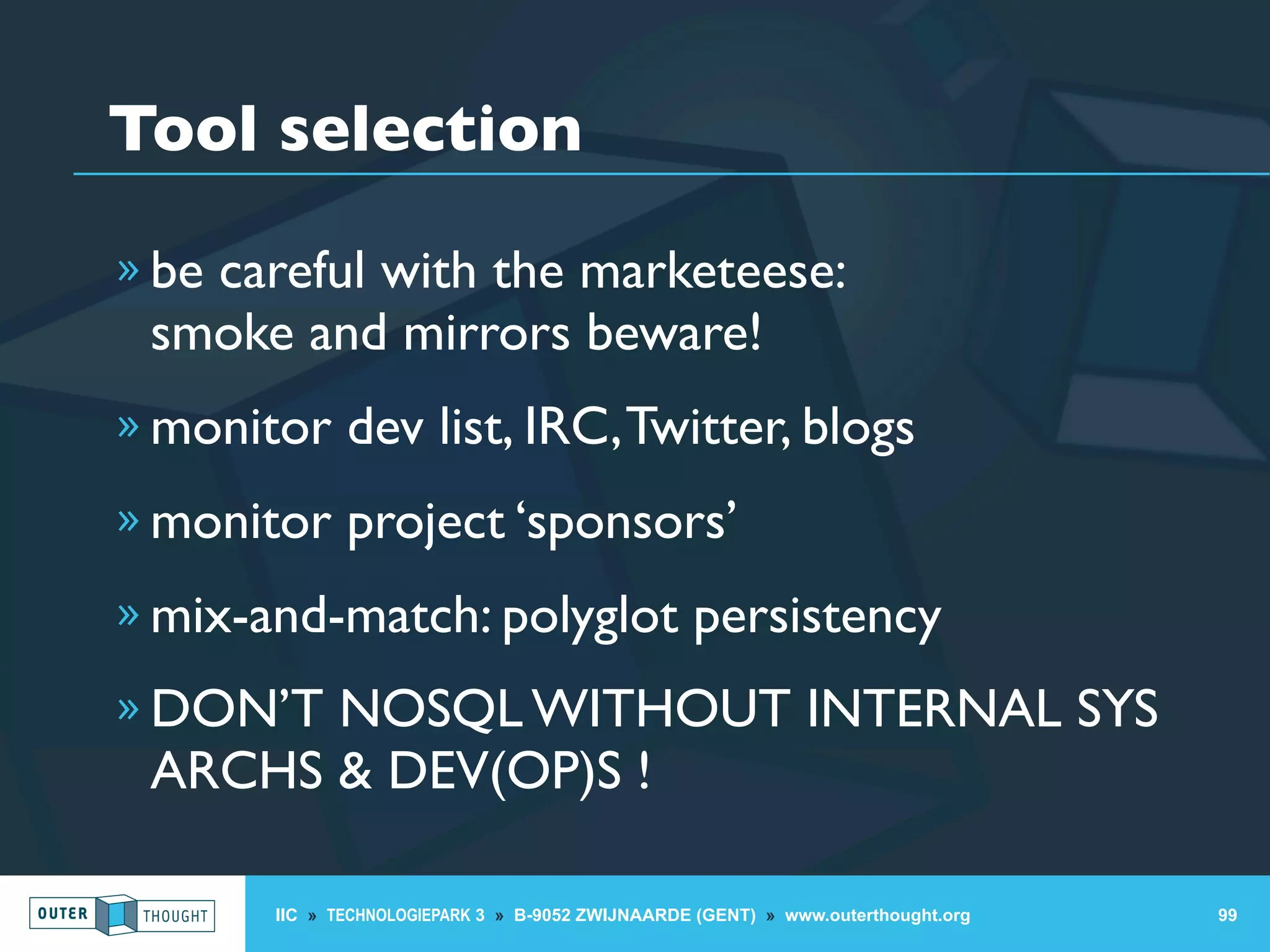 Tool selection

» be careful with the marketeese: smoke and mirrors beware!

» monitor dev list, IRC, Twitter, blogs

» monitor project ‘sponsors’

» mix-and-match: polyglot persistency

» DON’T NOSQL WITHOUT INTERNAL SYS ARCHS & DEV(OP)S !

OUTER THOUGHT

IIC » TECHNOLOGIEPARK 3 » B-9052 ZWIJNAARDE (GENT) » www.outerthought.org

99